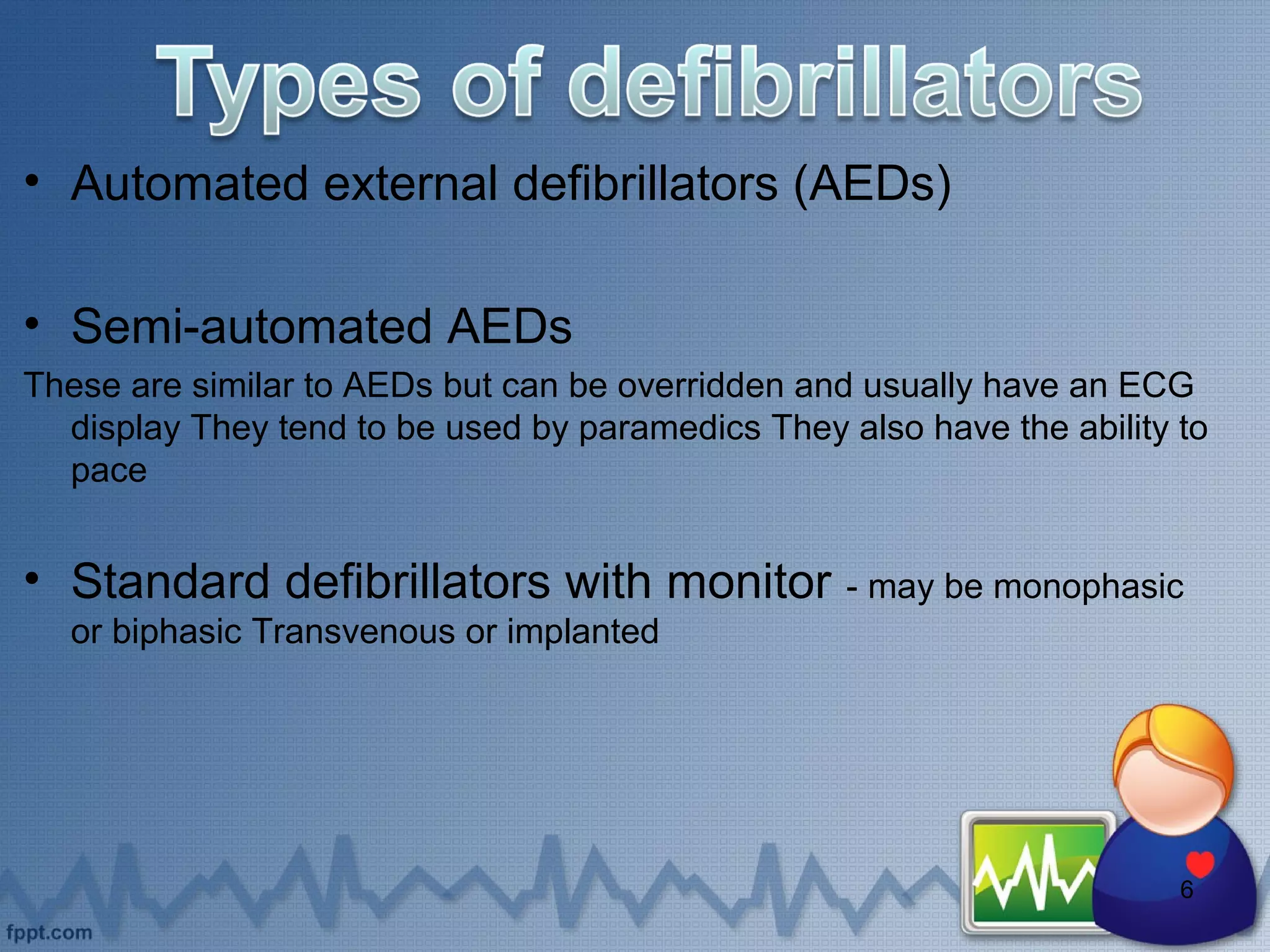 Types of defibrillators

• Automated external defibrillators (AEDs)

• Semi-automated AEDs

These are similar to AEDs but can be overridden and usually have an ECG display They tend to be used by paramedics They also have the ability to pace

• Standard defibrillators with monitor - may be monophasic or biphasic Transvenous or implanted

6

fppt.com